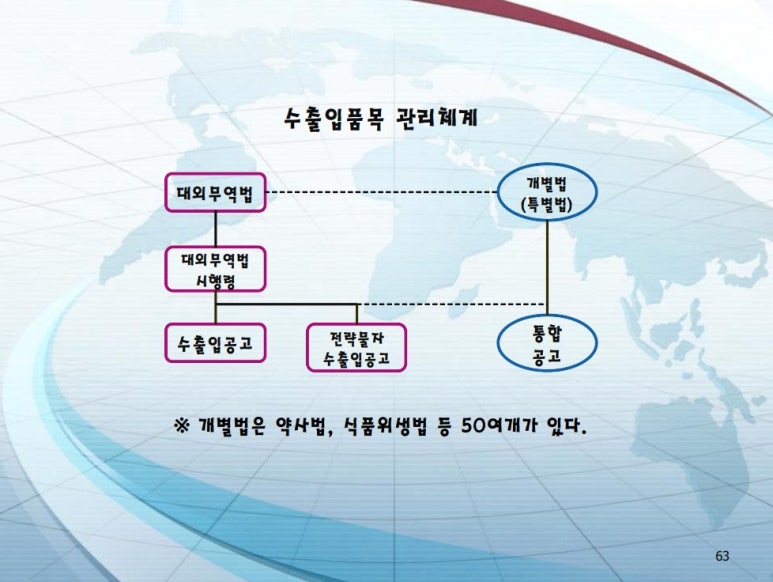 수출입품목 관리체계

대외무역법

개별법 (특별법)

대외무역법 시행령

수출입공고

전략물자 수출입공고

통합 공고

※ 개별법은 약사법, 식품위생법 등 50여개가 있다.

63